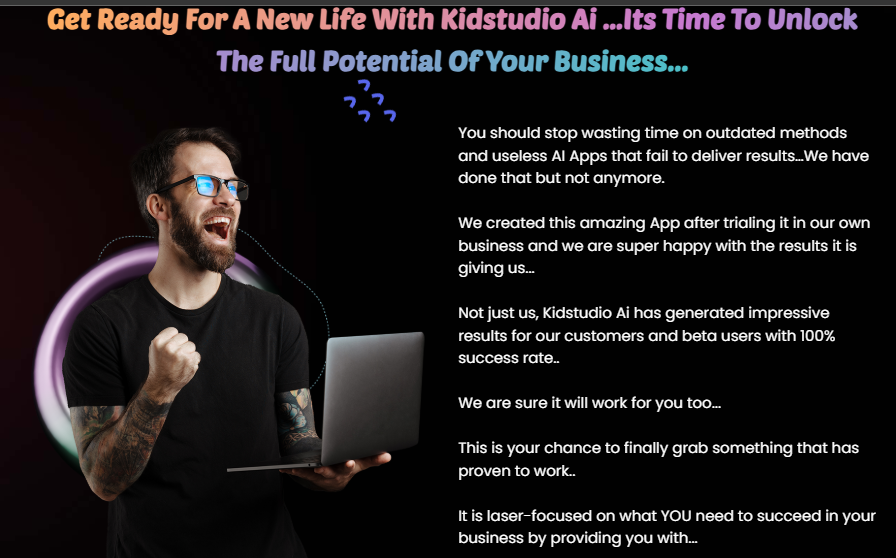 Get Ready For A New Life With Kidstudio Ai ...Its Time To Unlock The Full Potential Of Your Business...

You should stop wasting time on outdated methods and useless AI Apps that fail to deliver results...We have done that but not anymore.

We created this amazing App after trialing it in our own business and we are super happy with the results it is giving us...

Not just us, Kidstudio Ai has generated impressive results for our customers and beta users with 100% success rate..

We are sure it will work for you too...

This is your chance to finally grab something that has proven to work..

It is laser-focused on what YOU need to succeed in your business by providing you with...